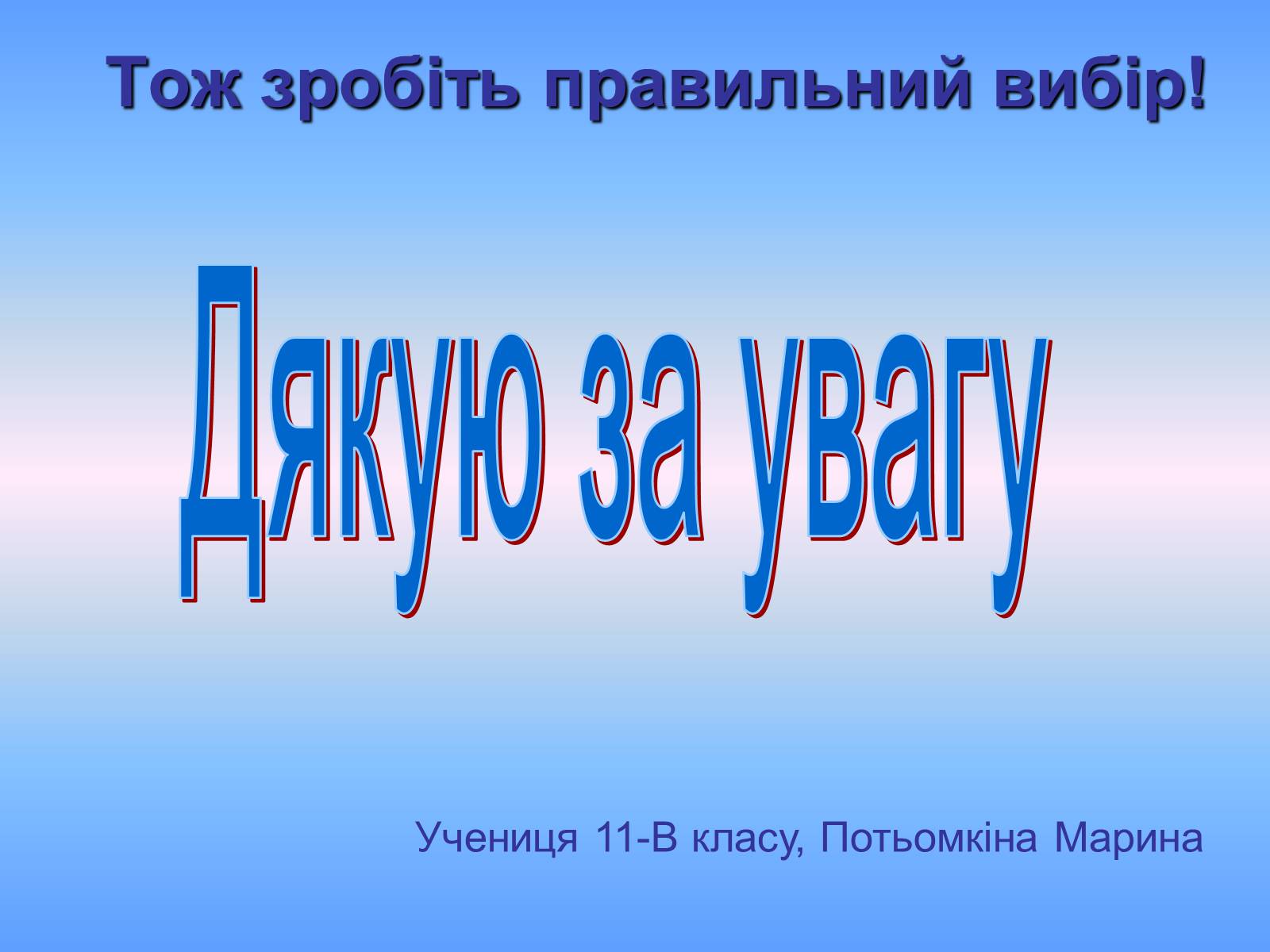 Тож зробіть правильний вибір!

Дякую за увагу

Учениця 11-В класу, Потьомкіна Марина